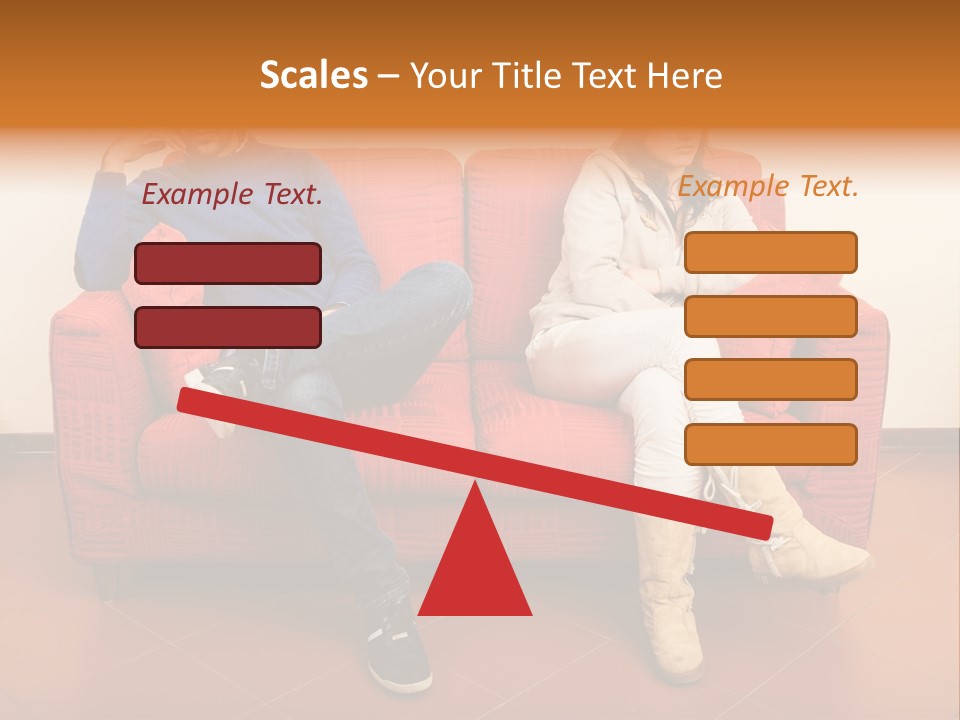 Scales – Your Title Text Here

Example Text.

Example Text.